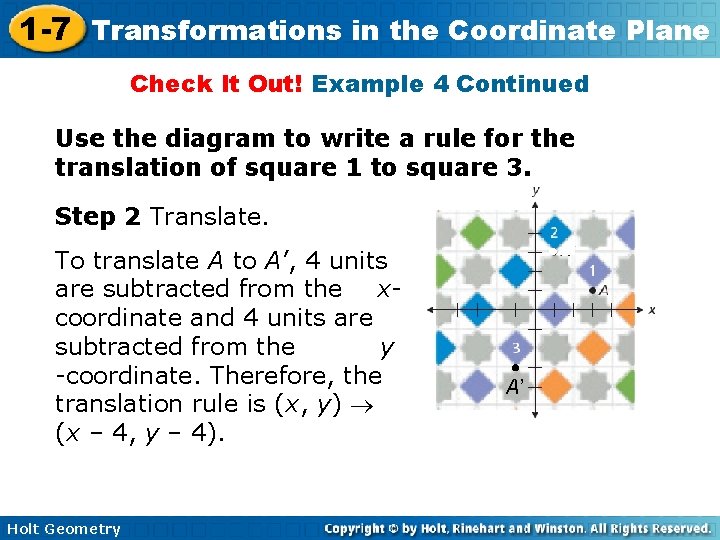 1-7 Transformations in the Coordinate Plane

Check It Out! Example 4 Continued

Use the diagram to write a rule for the translation of square 1 to square 3.

Step 2 Translate.

To translate $A$ to $A'$, 4 units are subtracted from the $x$-coordinate and 4 units are subtracted from the $y$-coordinate. Therefore, the translation rule is $(x, y) \rightarrow (x - 4, y - 4)$.

y
2
1
A
x
3
A'

Holt Geometry

Copyright © by Holt, Rinehart and Winston. All Rights Reserved.